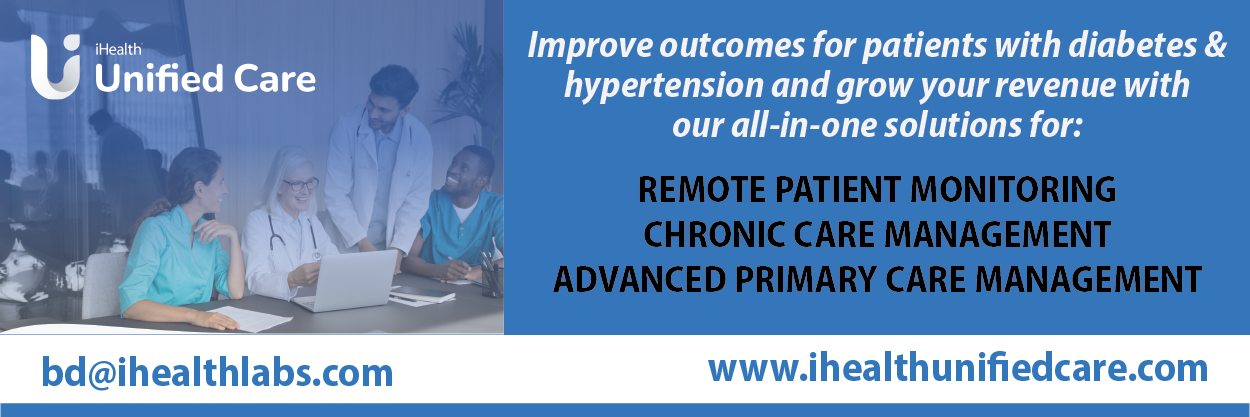 iHealth
Unified Care

Improve outcomes for patients with diabetes & hypertension and grow your revenue with our all-in-one solutions for:

REMOTE PATIENT MONITORING
CHRONIC CARE MANAGEMENT
ADVANCED PRIMARY CARE MANAGEMENT

bd@ihealthlabs.com

www.ihealthunifiedcare.com